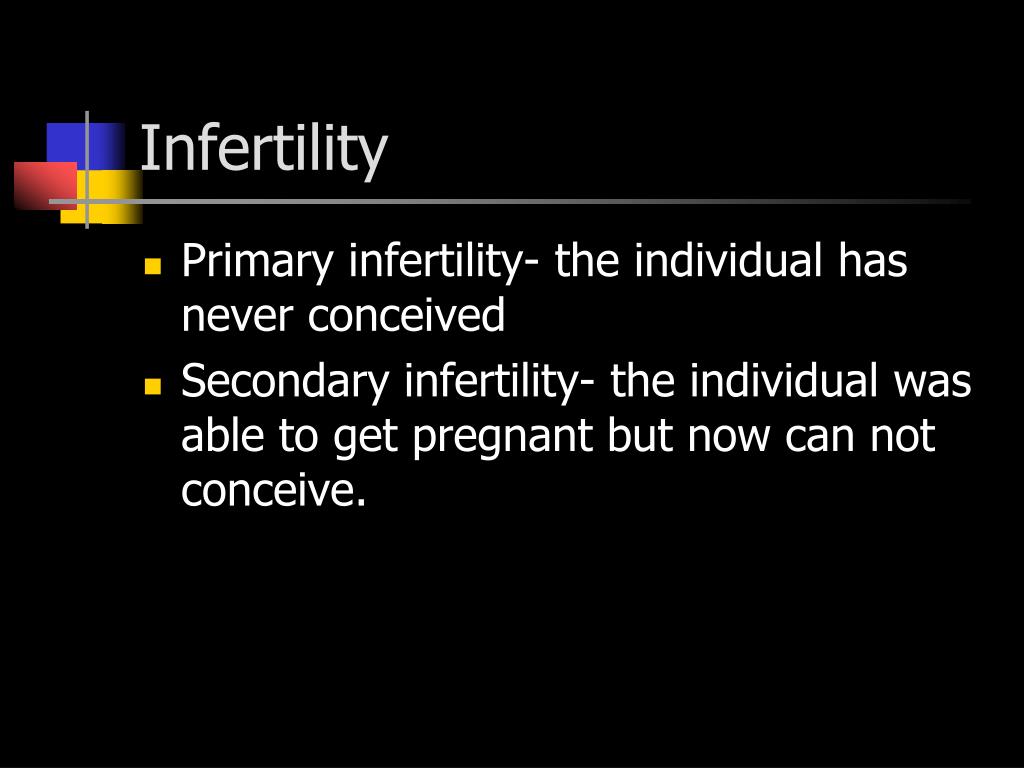 Infertility

- Primary infertility- the individual has never conceived
- Secondary infertility- the individual was able to get pregnant but now can not conceive.